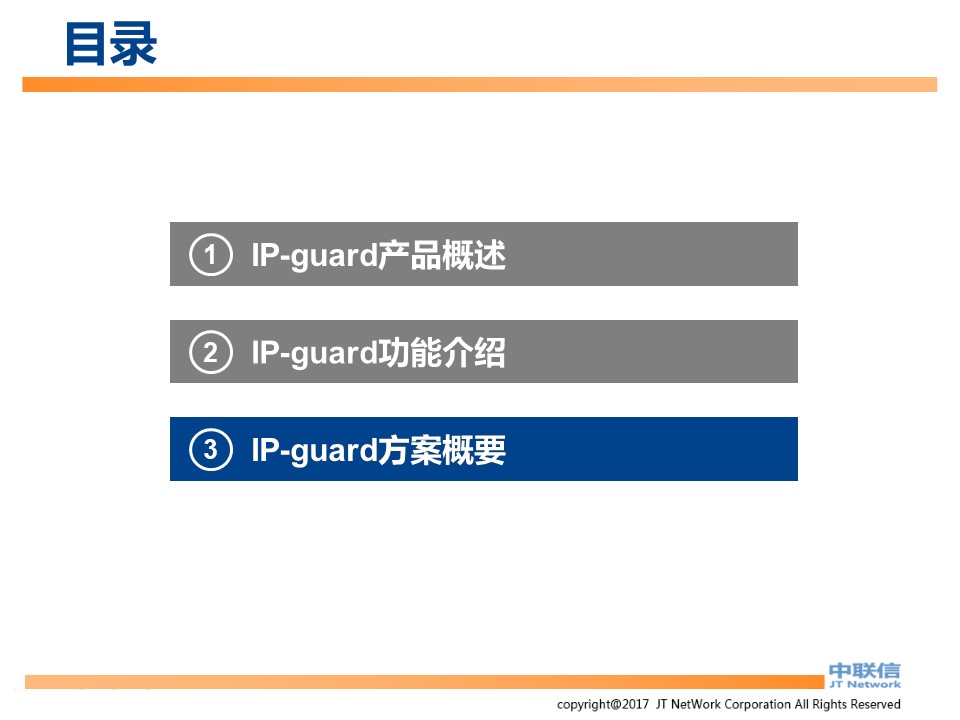 目录

1 IP-guard产品概述

2 IP-guard功能介绍

3 IP-guard方案概要

中联信
JT Network

copyright@2017 JT NetWork Corporation All Rights Reserved